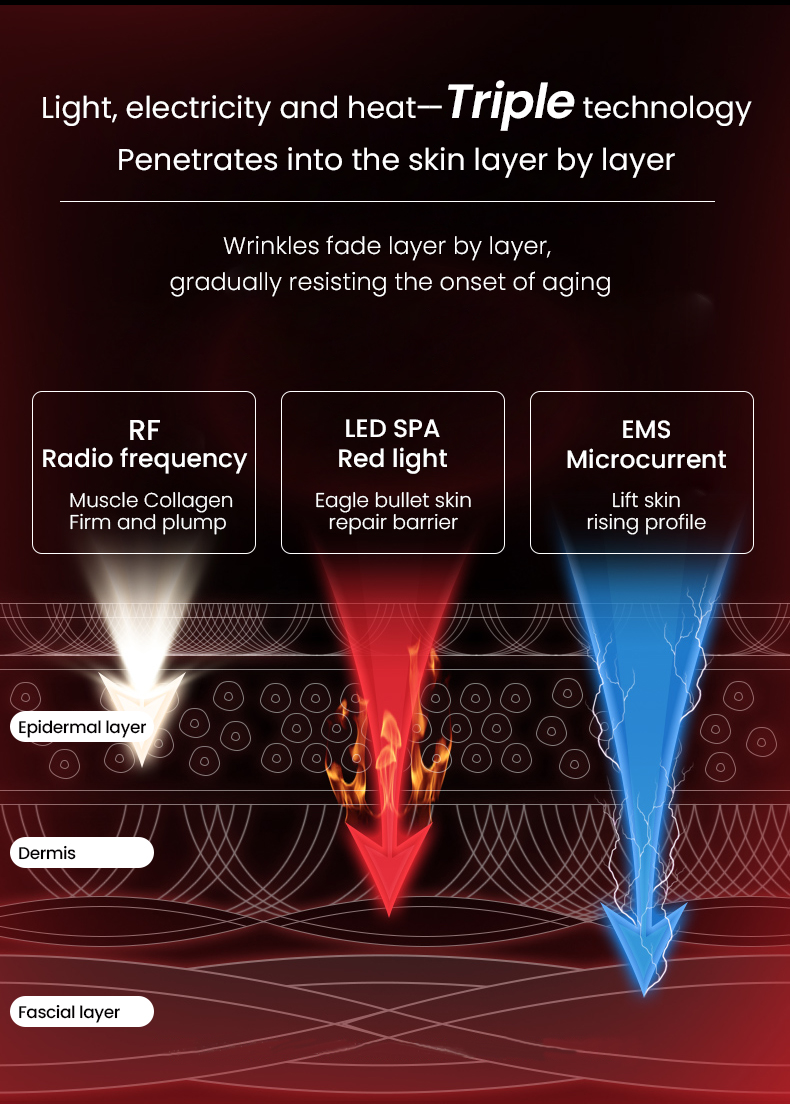 Light, electricity and heat—Triple technology
Penetrates into the skin layer by layer

Wrinkles fade layer by layer,
gradually resisting the onset of aging

RF
Radio frequency
Muscle Collagen
Firm and plump

LED SPA
Red light
Eagle bullet skin
repair barrier

EMS
Microcurrent
Lift skin
rising profile

Epidermal layer

Dermis

Fascial layer